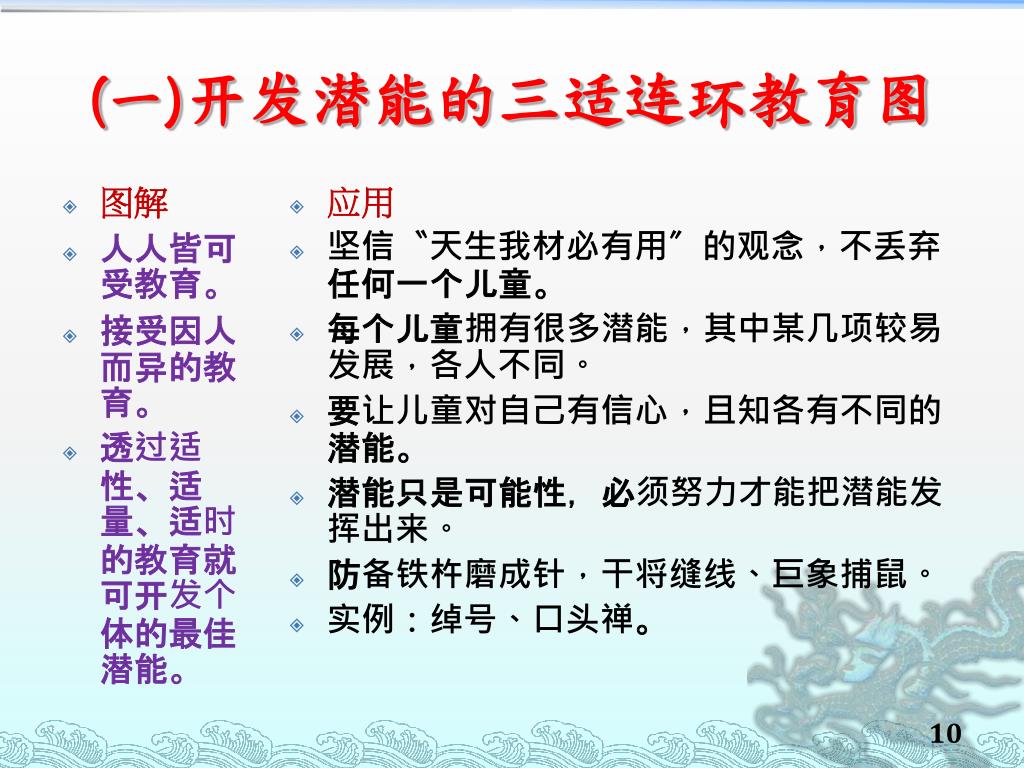 (一)开发潜能的三适连环教育图

图解

人人皆可受教育。

接受因人而异的教育。

透过适性、适量、适时的教育就可开发个体的最佳潜能。

应用

坚信〝天生我材必有用〞的观念，不丢弃任何一个儿童。

每个儿童拥有很多潜能，其中某几项较易发展，各人不同。

要让儿童对自己有信心，且知各有不同的潜能。

潜能只是可能性，必须努力才能把潜能发挥出来。

防备铁杵磨成针，干将缝线、巨象捕鼠。

实例：绰号、口头禅。

10